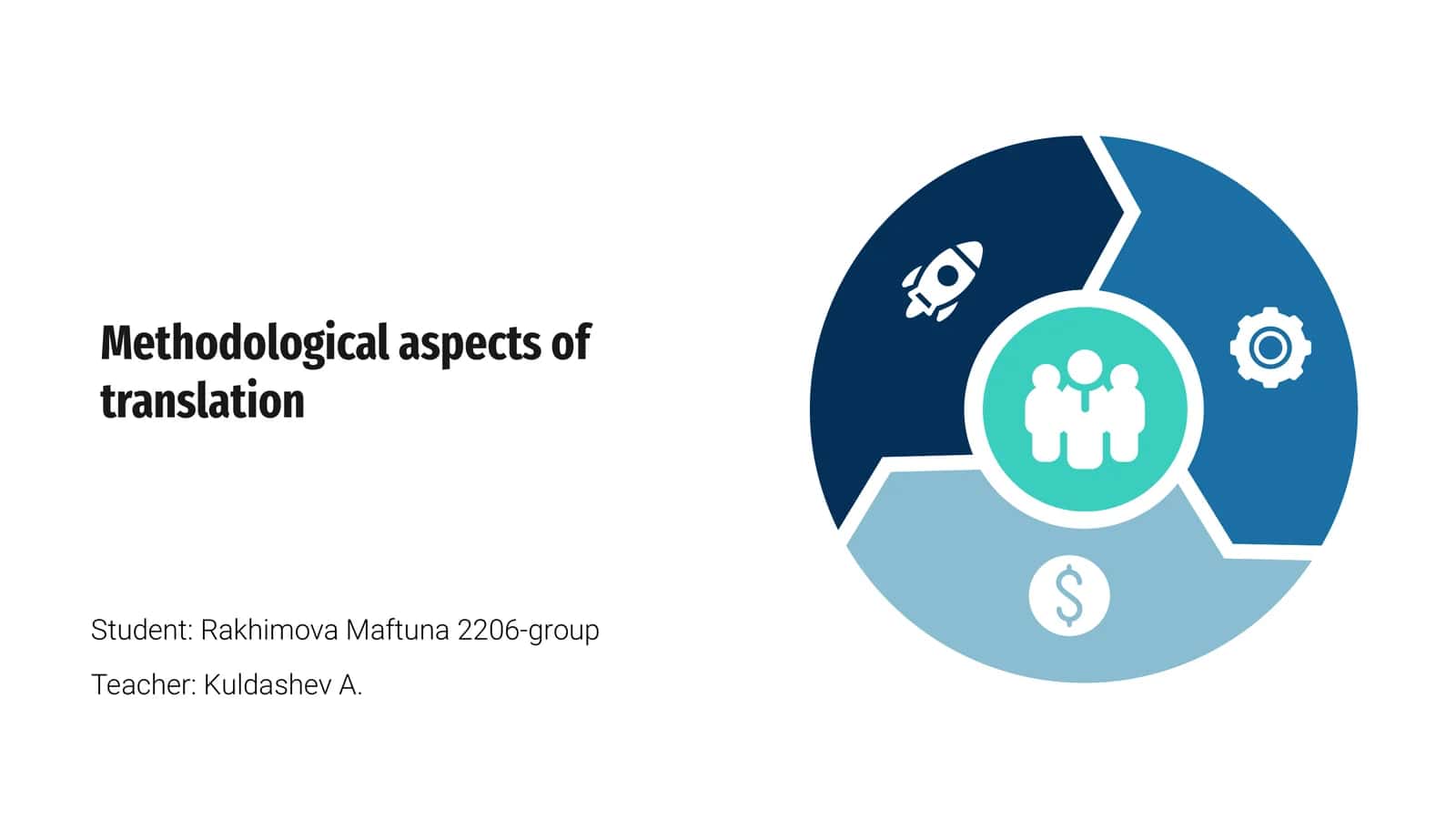 Methodological aspects of translation

Student: Rakhimova Maftuna 2206-group

Teacher: Kuldashev A.

$